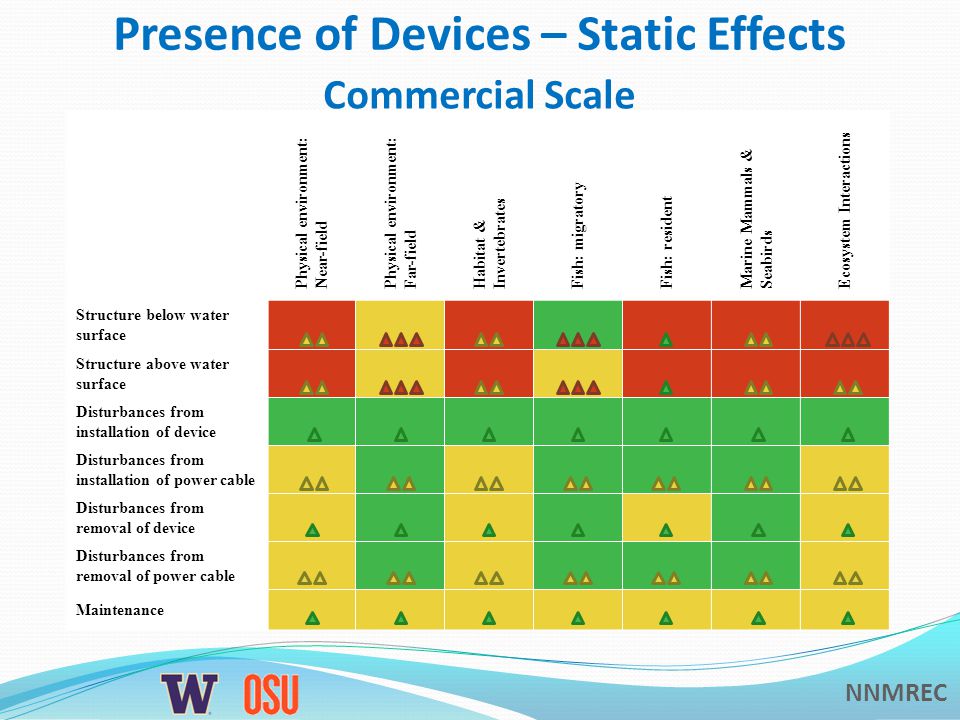 Presence of Devices – Static Effects
Commercial Scale

| | Physical environment: Near-field | Physical environment: Far-field | Habitat & Invertebrates | Fish: migratory | Fish: resident | Marine Mammals & Seabirds | Ecosystem Interactions |
|---|---|---|---|---|---|---|---|
| Structure below water surface | | | | | | | |
| Structure above water surface | | | | | | | |
| Disturbances from installation of device | | | | | | | |
| Disturbances from installation of power cable | | | | | | | |
| Disturbances from removal of device | | | | | | | |
| Disturbances from removal of power cable | | | | | | | |
| Maintenance | | | | | | | |

W OSU

NNMREC